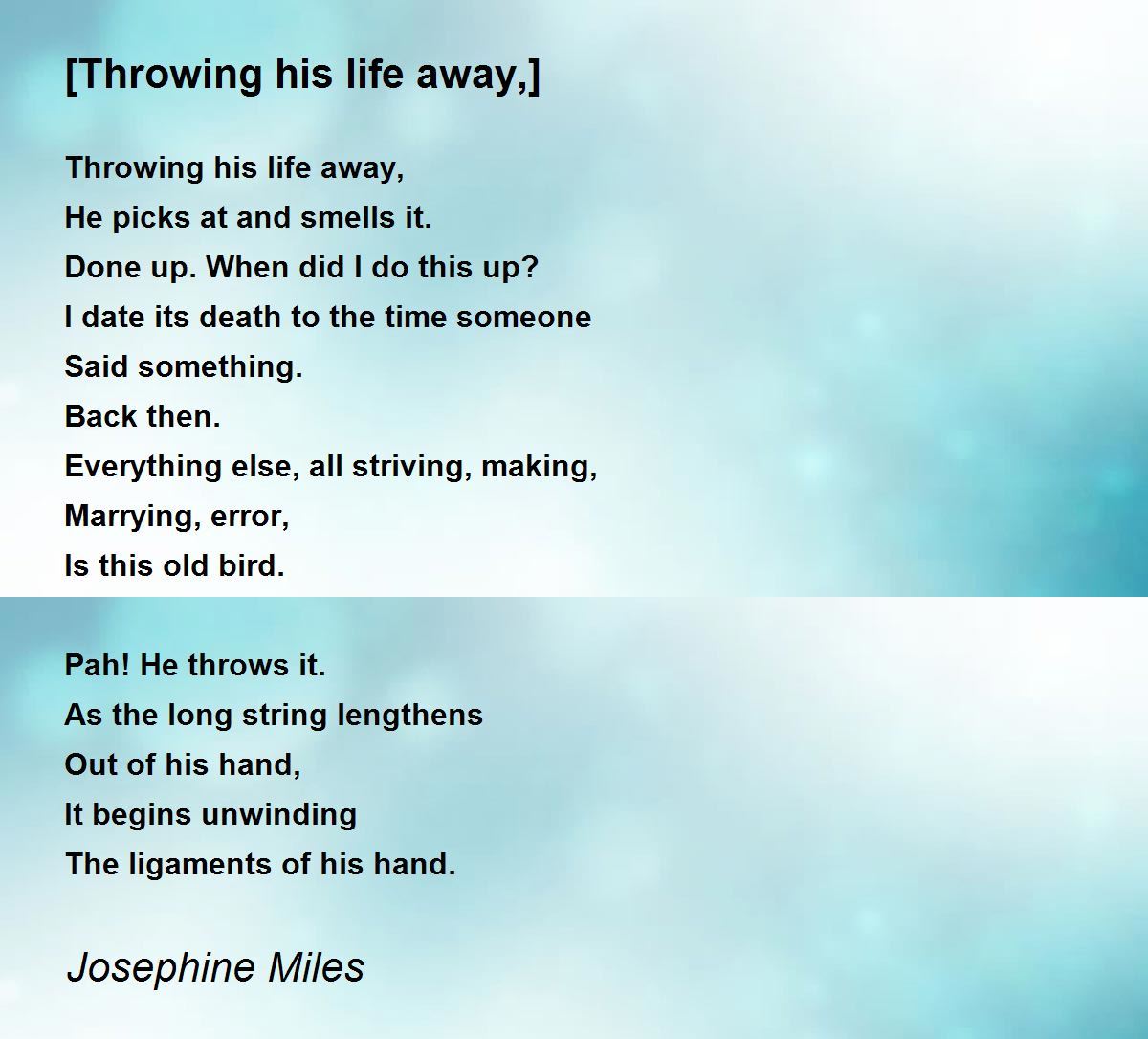 [Throwing his life away,]

Throwing his life away,
He picks at and smells it.
Done up. When did I do this up?
I date its death to the time someone
Said something.
Back then.
Everything else, all striving, making,
Marrying, error,
Is this old bird.

Pah! He throws it.
As the long string lengthens
Out of his hand,
It begins unwinding
The ligaments of his hand.

Josephine Miles